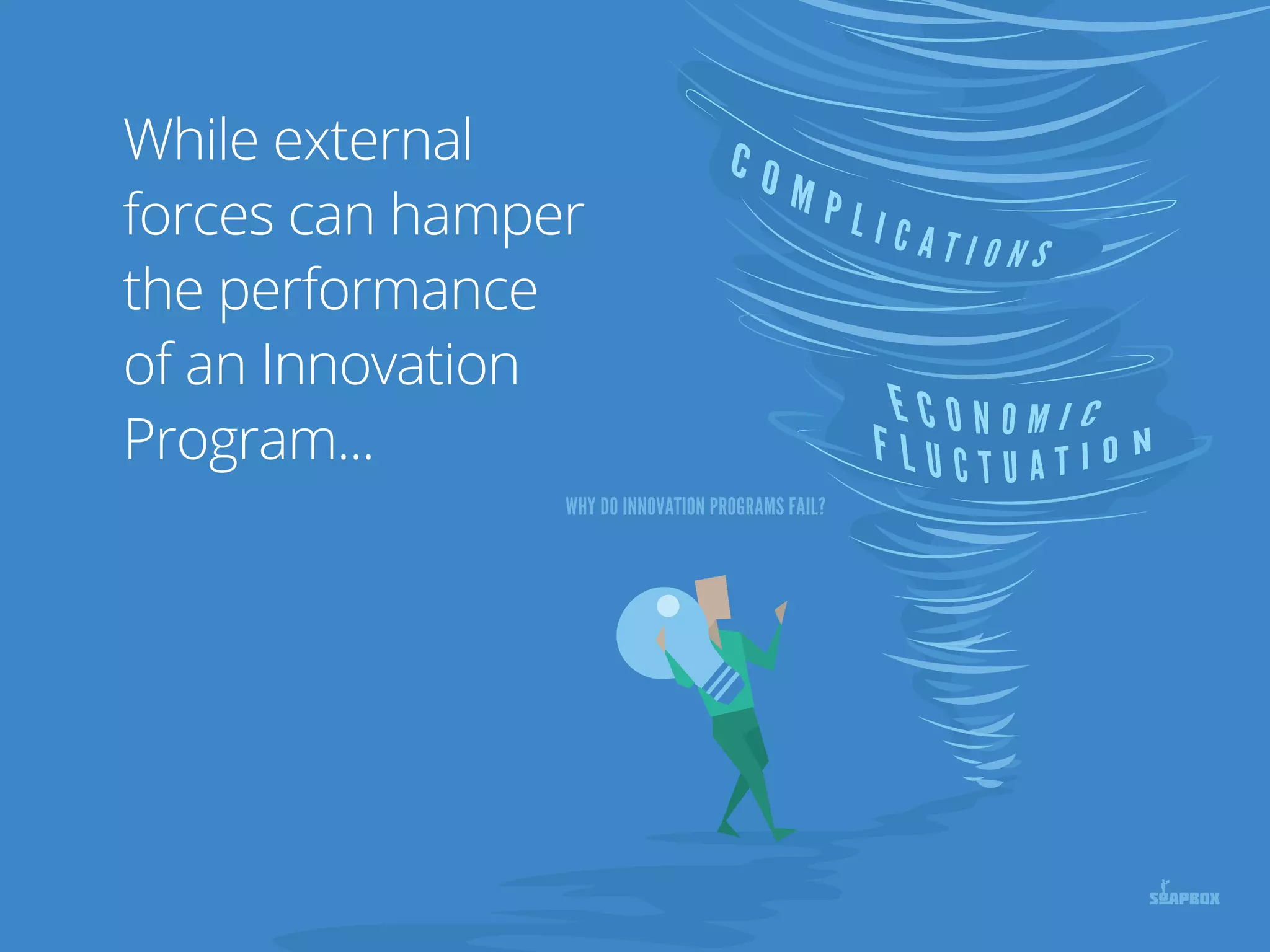 While external forces can hamper the performance of an Innovation Program...

COMPLICATIONS

ECONOMIC FLUCTUATION

WHY DO INNOVATION PROGRAMS FAIL?

SOAPBOX